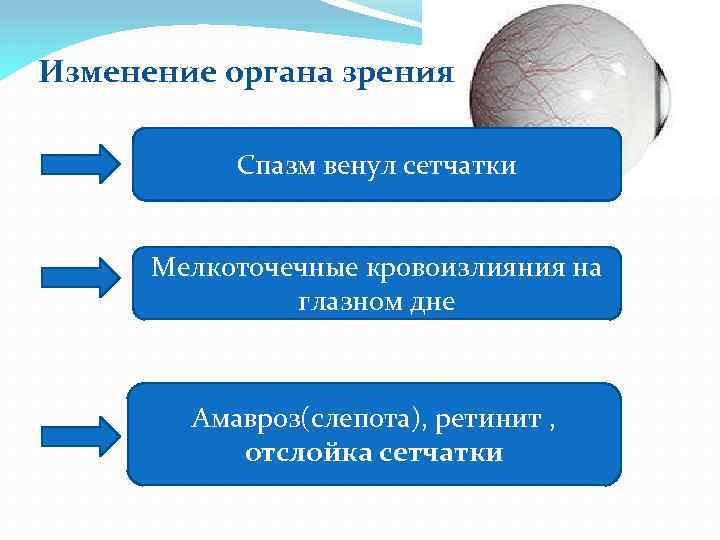 Изменение органа зрения

Спазм венул сетчатки

Мелкоточечные кровоизлияния на глазном дне

Амавроз(слепота), ретинит , отслойка сетчатки